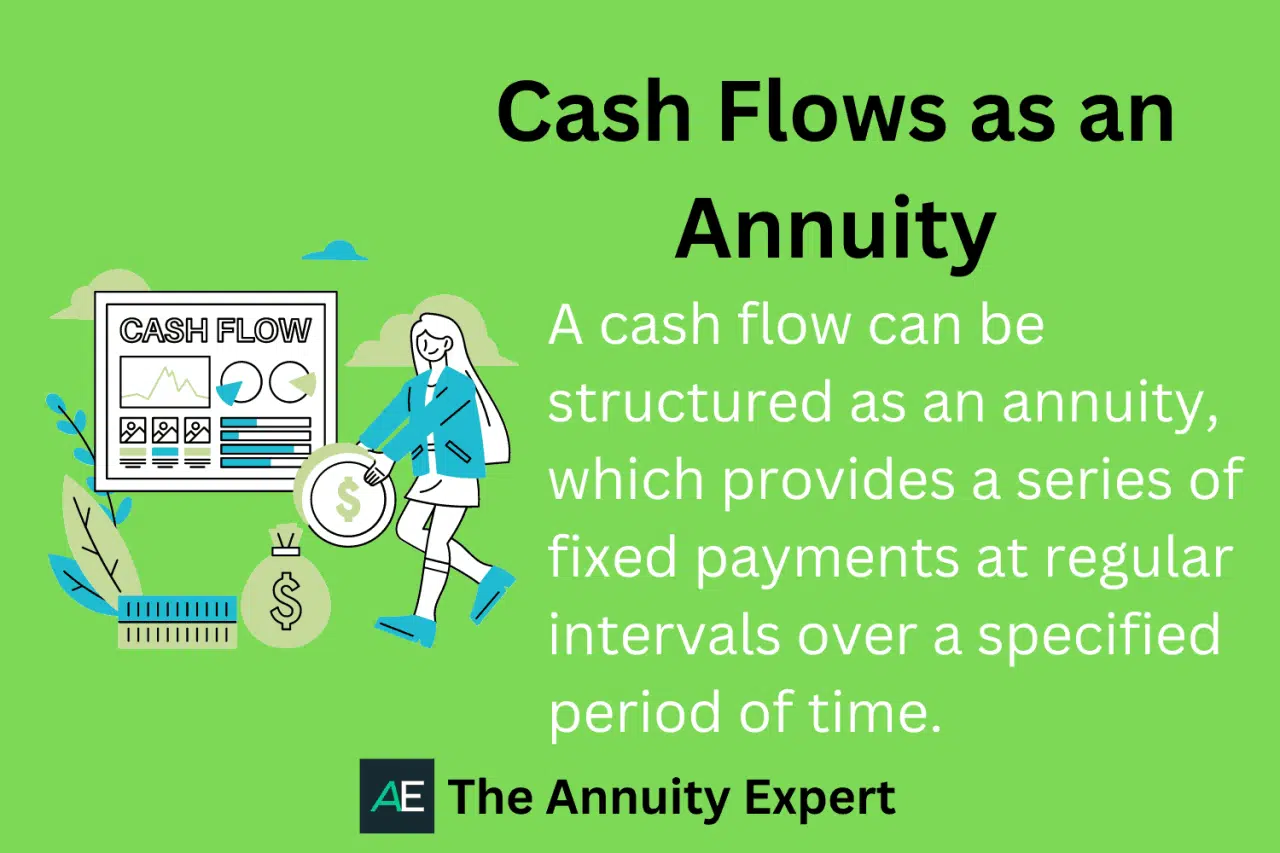 Cash Flows as an Annuity

CASH FLOW

$

$

A cash flow can be structured as an annuity, which provides a series of fixed payments at regular intervals over a specified period of time.

AE The Annuity Expert